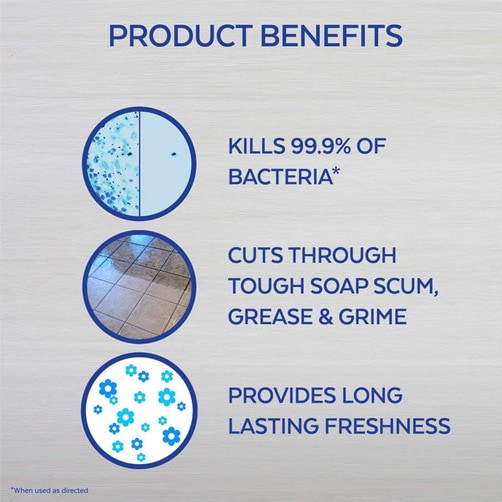 PRODUCT BENEFITS

KILLS 99.9% OF BACTERIA*

CUTS THROUGH TOUGH SOAP SCUM, GREASE & GRIME

PROVIDES LONG LASTING FRESHNESS

*When used as directed